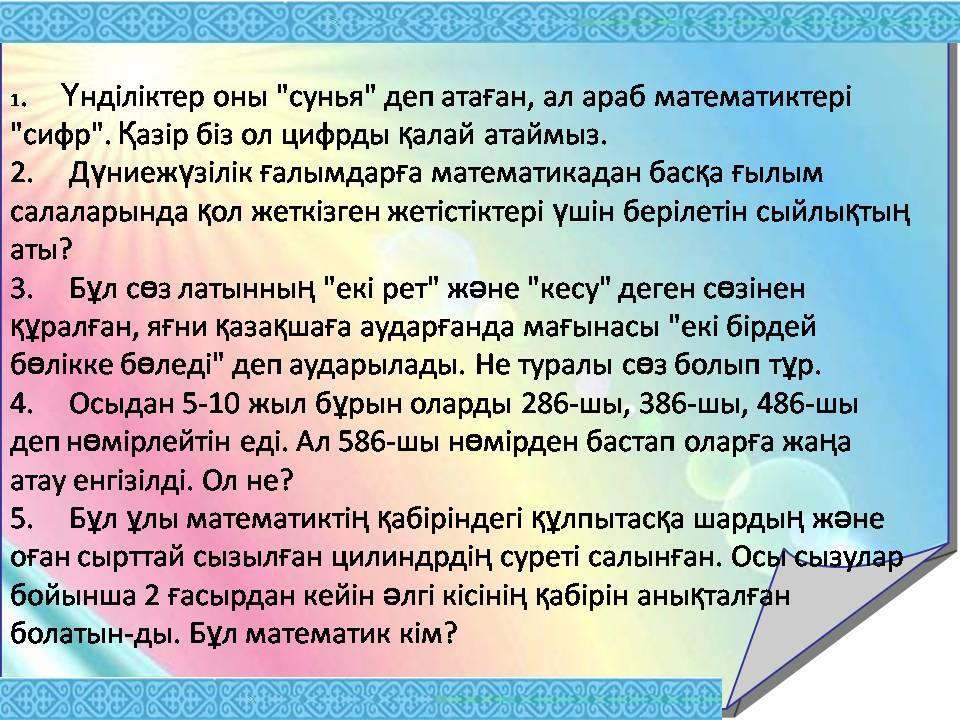 1. Үнділіктер оны "сунья" деп атаған, ал араб математиктері "сифр". Қазір біз ол цифрды қалай атаймыз.
2. Дүниежүзілік ғалымдарға математикадан басқа ғылым салаларында қол жеткізген жетістіктері үшін берілетін сыйлықтың аты?
3. Бұл сөз латынның "екі рет" және "кесу" деген сөзінен құралған, яғни қазақшаға аударғанда мағынасы "екі бірдей бөлікке бөледі" деп аударылады. Не туралы сөз болып тұр.
4. Осыдан 5-10 жыл бұрын оларды 286-шы, 386-шы, 486-шы деп нөмірлейтін еді. Ал 586-шы нөмірден бастап оларға жаңа атау енгізілді. Ол не?
5. Бұл ұлы математиктің қабіріндегі құлпытасқа шардың және оған сырттай сызылған цилиндрдің суреті салынған. Осы сызулар бойынша 2 ғасырдан кейін әлгі кісінің қабірін анықталған болатын-ды. Бұл математик кім?